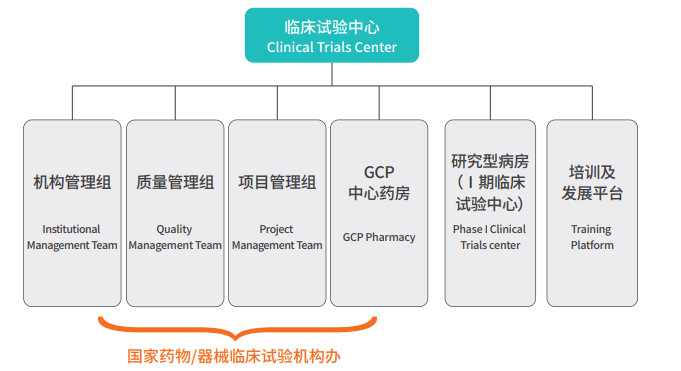 临床试验中心
Clinical Trials Center

机构管理组
Institutional Management Team

质量管理组
Quality Management Team

项目管理组
Project Management Team

GCP 中心药房
GCP Pharmacy

研究型病房（Ⅰ期临床试验中心）
Phase I Clinical Trials center

培训及发展平台
Training Platform

国家药物/器械临床试验机构办